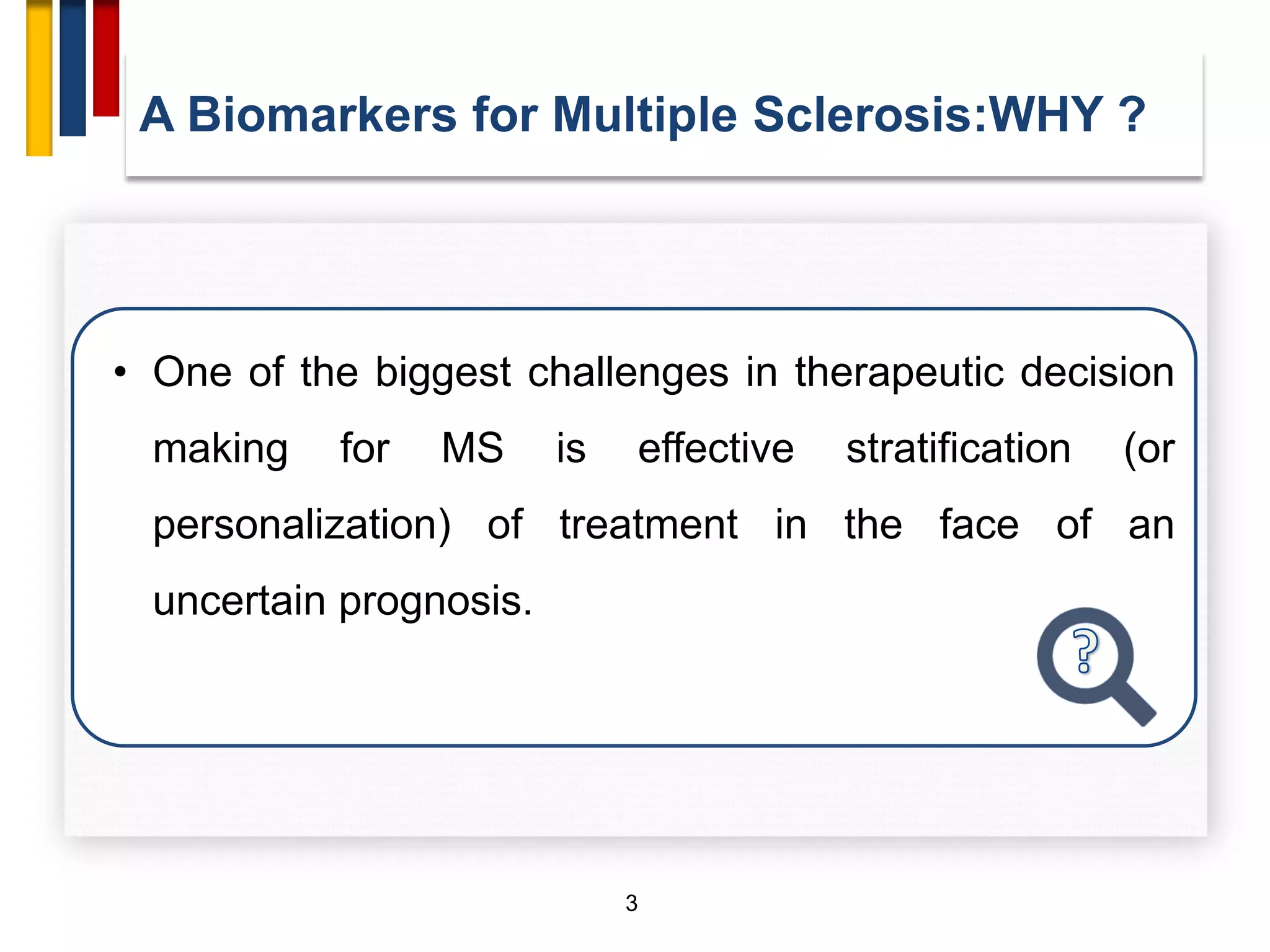 A Biomarkers for Multiple Sclerosis:WHY ?

• One of the biggest challenges in therapeutic decision making for MS is effective stratification (or personalization) of treatment in the face of an uncertain prognosis.

?

3